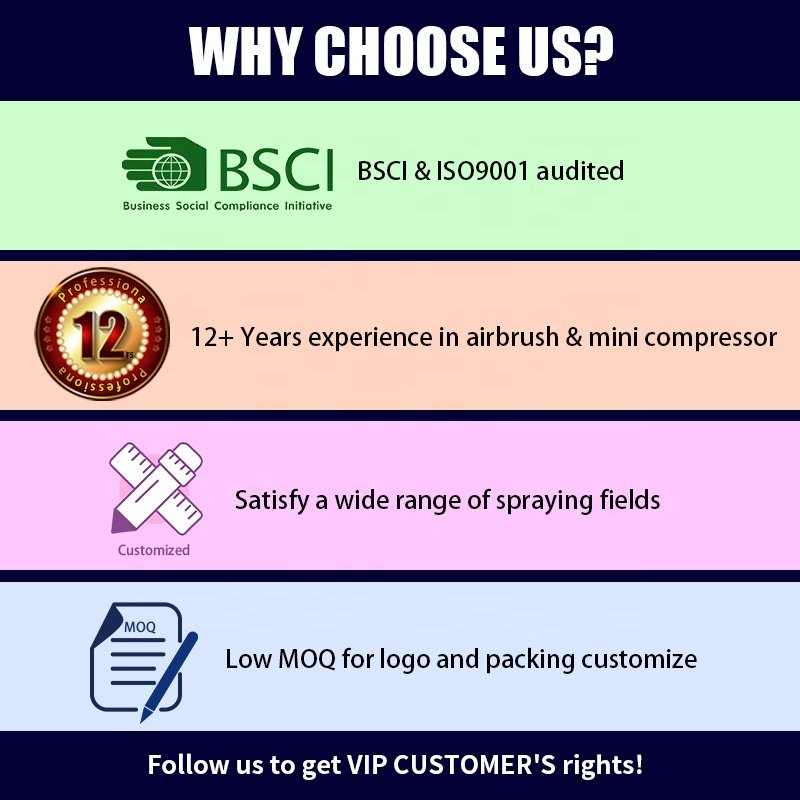 WHY CHOOSE US?

BSCI
Business Social Compliance Initiative

BSCI & ISO9001 audited

Professiona
12
Professiona

12+ Years experience in airbrush & mini compressor

Customized

Satisfy a wide range of spraying fields

MOQ

Low MOQ for logo and packing customize

Follow us to get VIP CUSTOMER'S rights!